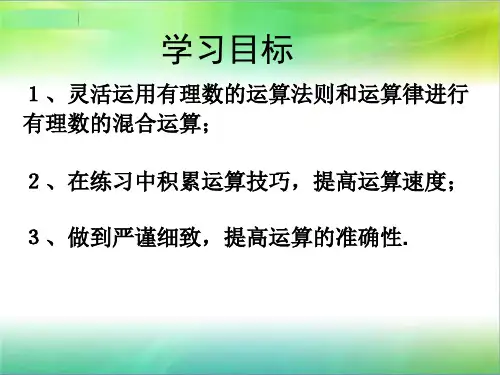 学习目标

1、灵活运用有理数的运算法则和运算律进行有理数的混合运算；

2、在练习中积累运算技巧，提高运算速度；

3、做到严谨细致，提高运算的准确性.